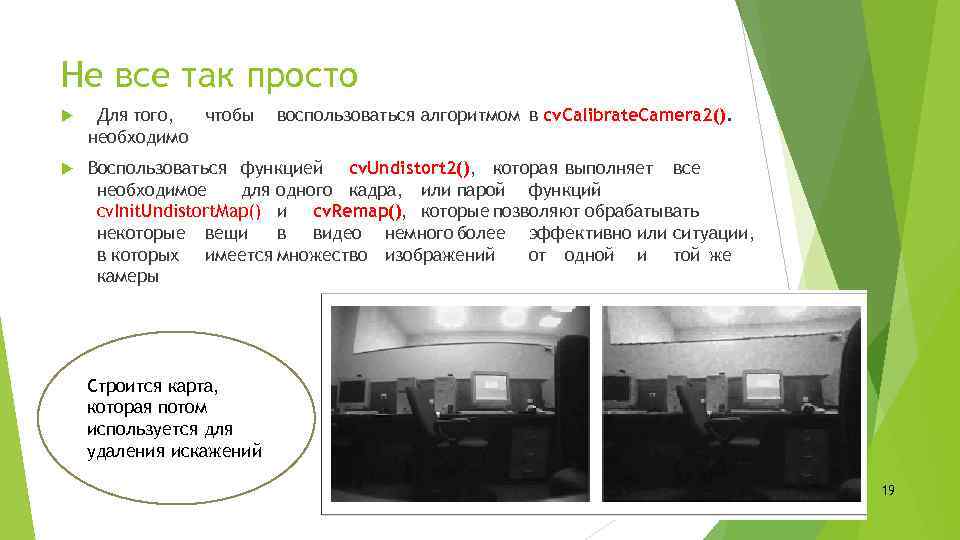 Не все так просто

Для того, чтобы воспользоваться алгоритмом в cvCalibrateCamera2(). необходимо

Воспользоваться функцией cvUndistort2(), которая выполняет все необходимое для одного кадра, или парой функций cvInitUndistortMap() и cvRemap(), которые позволяют обрабатывать некоторые вещи в видео немного более эффективно или ситуации, в которых имеется множество изображений от одной и той же камеры

Строится карта, которая потом используется для удаления искажений

19